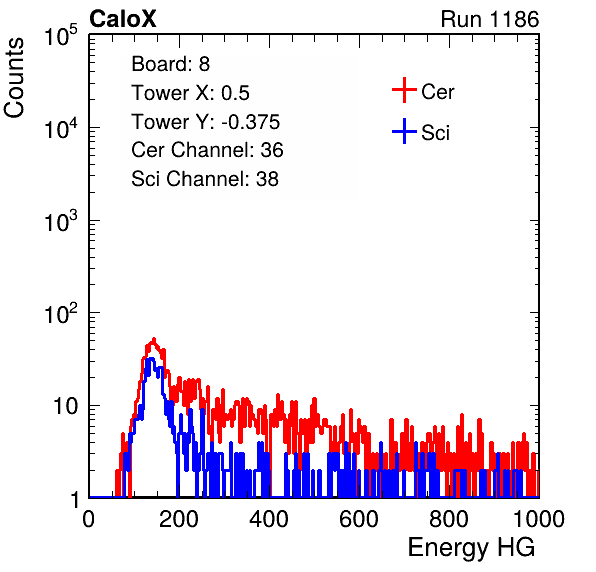 CaloX

Run 1186

Counts

$10^5$

$10^4$

$10^3$

$10^2$

10

1

Board: 8
Tower X: 0.5
Tower Y: -0.375
Cer Channel: 36
Sci Channel: 38

Cer

Sci

0

200

400

600

800

1000

Energy HG